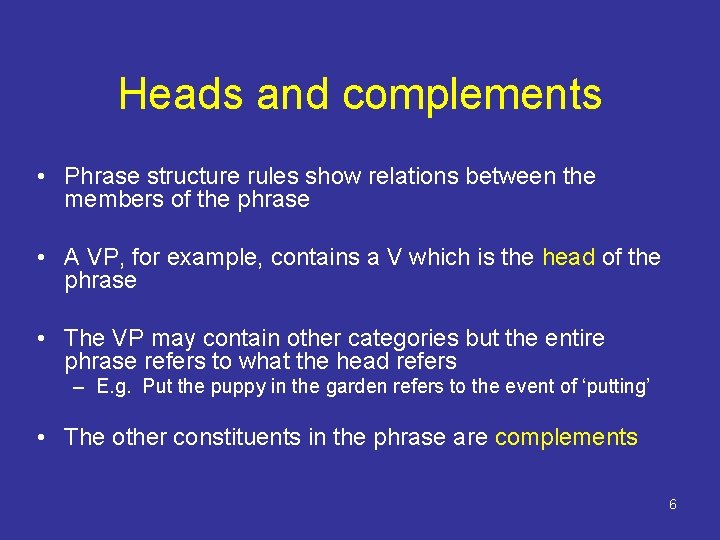 Heads and complements

• Phrase structure rules show relations between the members of the phrase

• A VP, for example, contains a V which is the head of the phrase

• The VP may contain other categories but the entire phrase refers to what the head refers
– E.g. Put the puppy in the garden refers to the event of ‘putting’

• The other constituents in the phrase are complements

6